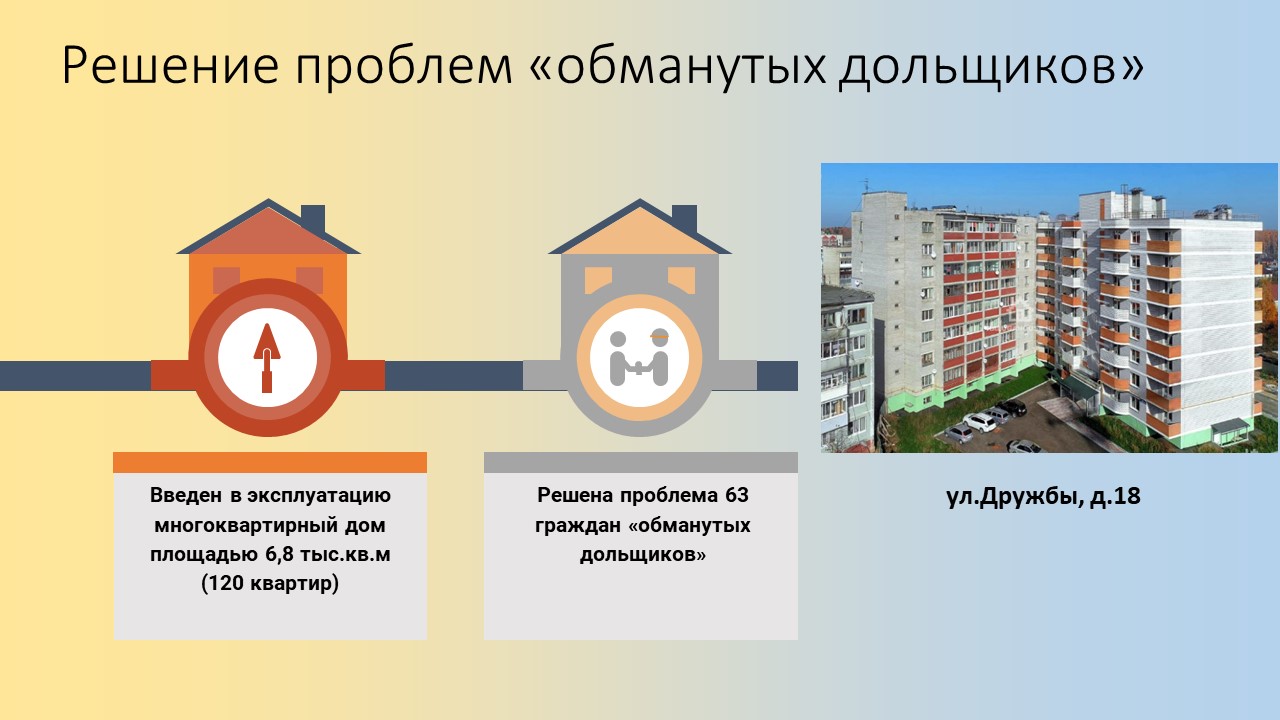 Решение проблем «обманутых дольщиков»

Введен в эксплуатацию многоквартирный дом площадью 6,8 тыс.кв.м (120 квартир)

Решена проблема 63 граждан «обманутых дольщиков»

ул.Дружбы, д.18